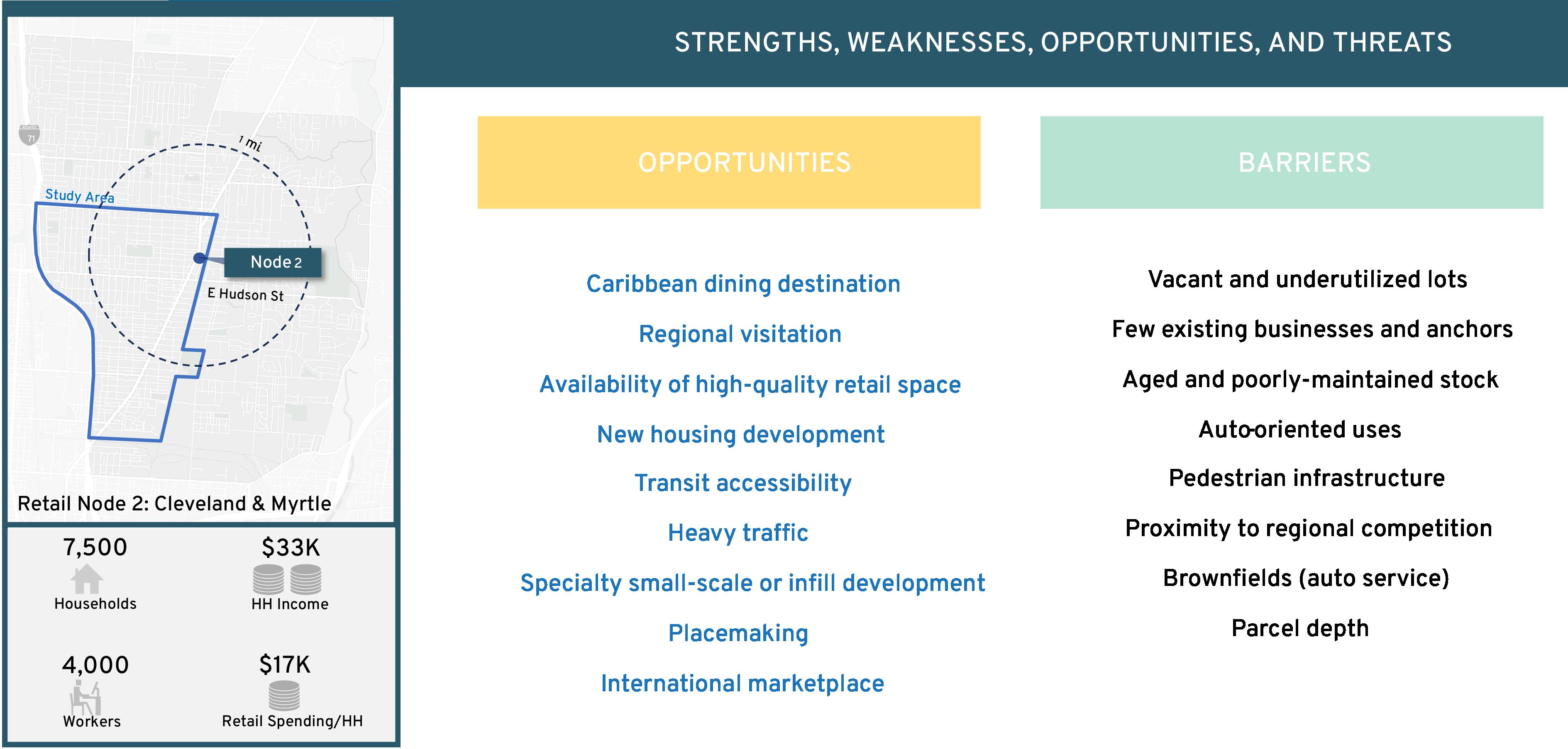 71

1 mi

Study Area

Node 2

E Hudson St

Retail Node 2: Cleveland & Myrtle

7,500
Households

$33K
HH Income

4,000
Workers

$17K
Retail Spending/HH

STRENGTHS, WEAKNESSES, OPPORTUNITIES, AND THREATS

OPPORTUNITIES

Caribbean dining destination

Regional visitation

Availability of high-quality retail space

New housing development

Transit accessibility

Heavy traffic

Specialty small-scale or infill development

Placemaking

International marketplace

BARRIERS

Vacant and underutilized lots

Few existing businesses and anchors

Aged and poorly-maintained stock

Auto-oriented uses

Pedestrian infrastructure

Proximity to regional competition

Brownfields (auto service)

Parcel depth